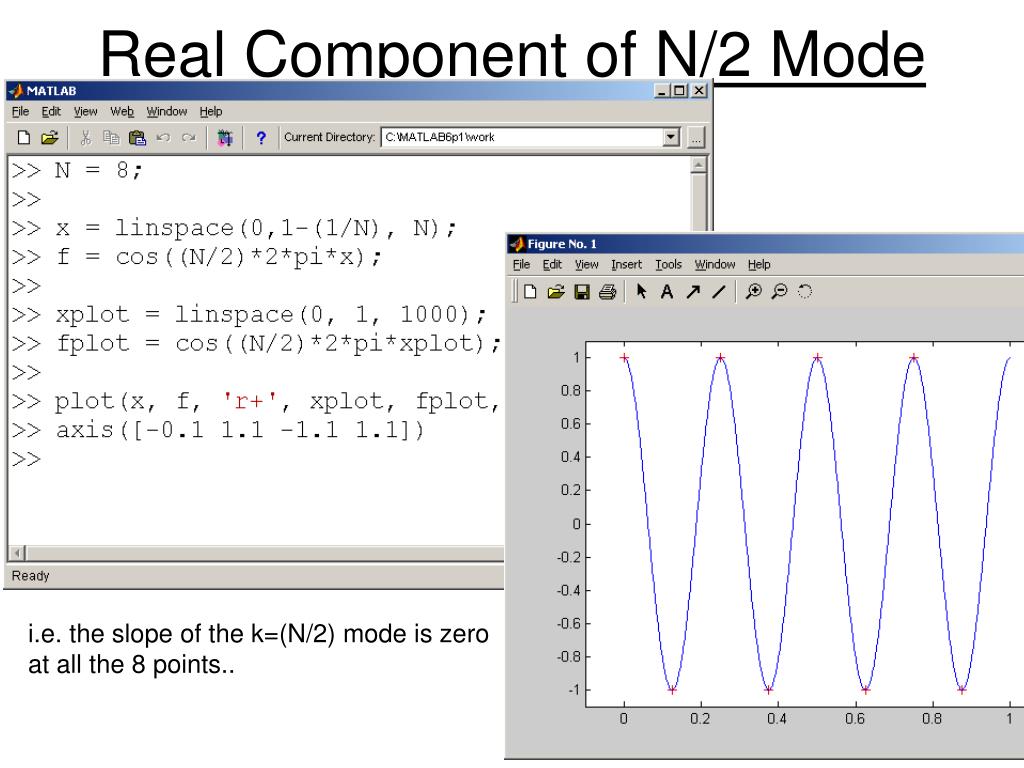 Real Component of N/2 Mode

MATLAB
File Edit View Web Window Help
Current Directory: C:\MATLAB6p1\work

>> N = 8;
>>
>> x = linspace(0,1-(1/N), N);
>> f = cos((N/2)*2*pi*x);
>>
>> xplot = linspace(0, 1, 1000);
>> fplot = cos((N/2)*2*pi*xplot);
>>
>> plot(x, f, 'r+', xplot, fplot,
>> axis([-0.1 1.1 -1.1 1.1])
>>

Ready

Figure No. 1
File Edit View Insert Tools Window Help

1
0.8
0.6
0.4
0.2
0
-0.2
-0.4
-0.6
-0.8
-1
0 0.2 0.4 0.6 0.8 1

i.e. the slope of the k=(N/2) mode is zero at all the 8 points..